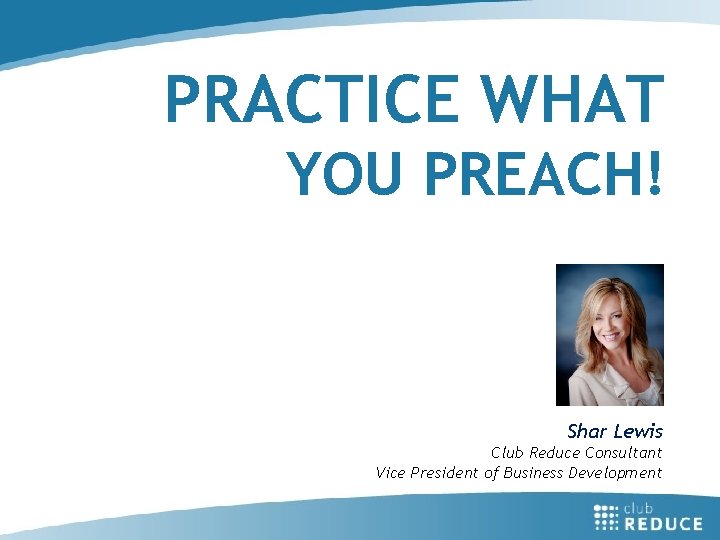 PRACTICE WHAT YOU PREACH!

Shar Lewis
Club Reduce Consultant
Vice President of Business Development

club
REDUCE